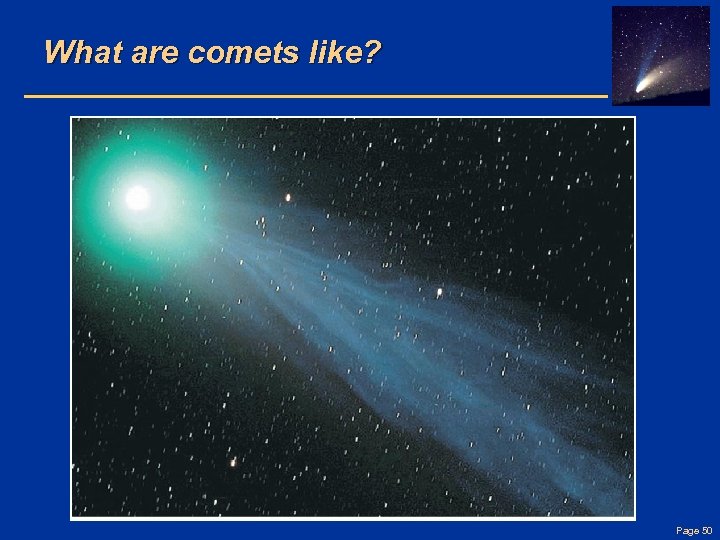 What are comets like?

Page 50